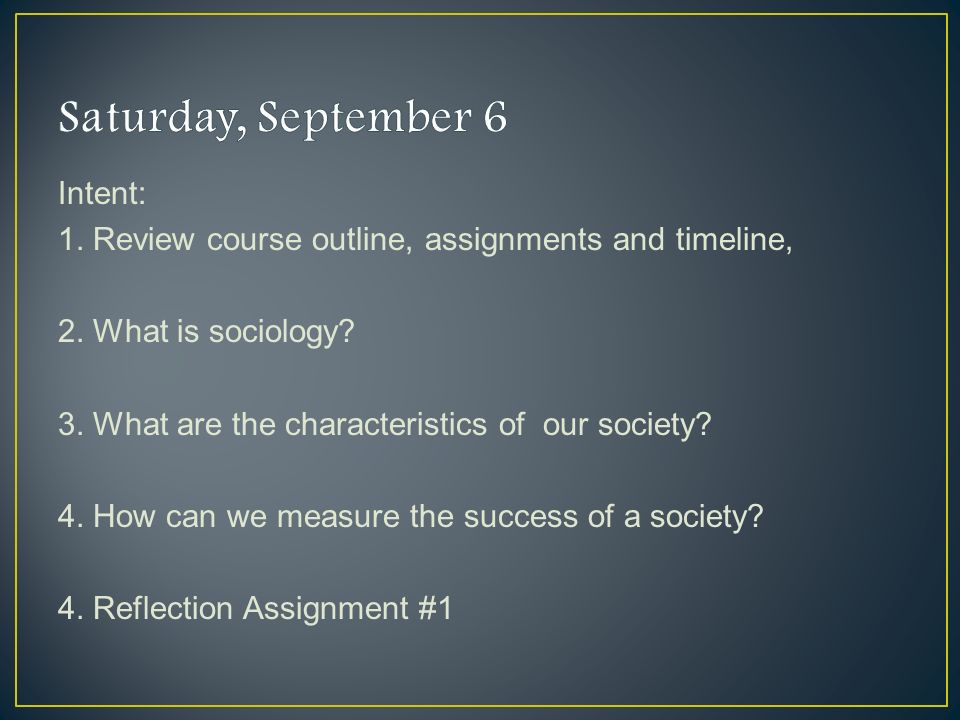 Saturday, September 6

Intent:
1. Review course outline, assignments and timeline,

2. What is sociology?

3. What are the characteristics of our society?

4. How can we measure the success of a society?

4. Reflection Assignment #1